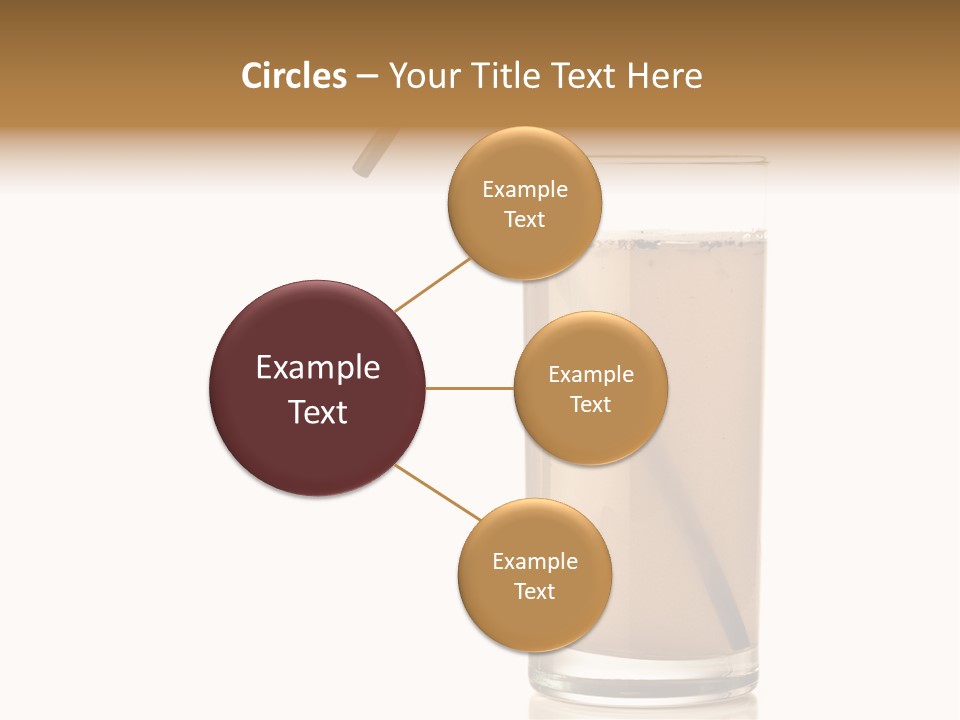 Circles – Your Title Text Here

Example Text

Example Text

Example Text

Example Text